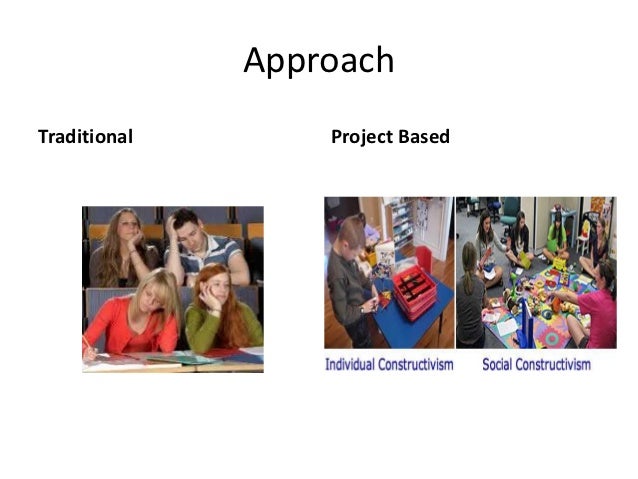 Approach

Traditional

Project Based

Individual Constructivism

Social Constructivism